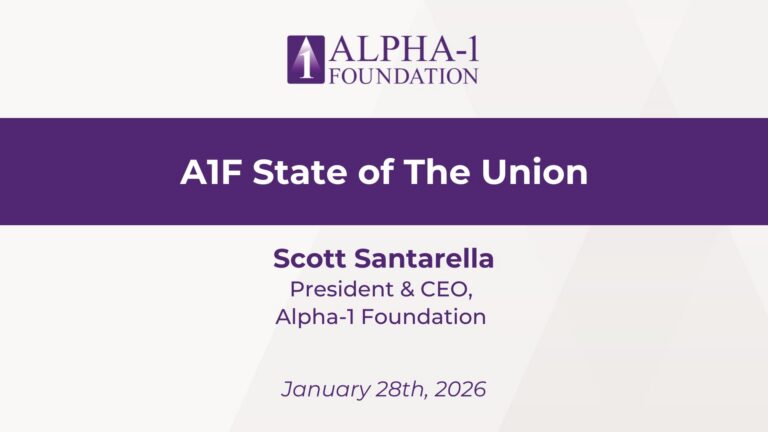 1 ALPHA-1
FOUNDATION

A1F State of The Union

Scott Santarella
President & CEO,
Alpha-1 Foundation

January 28th, 2026